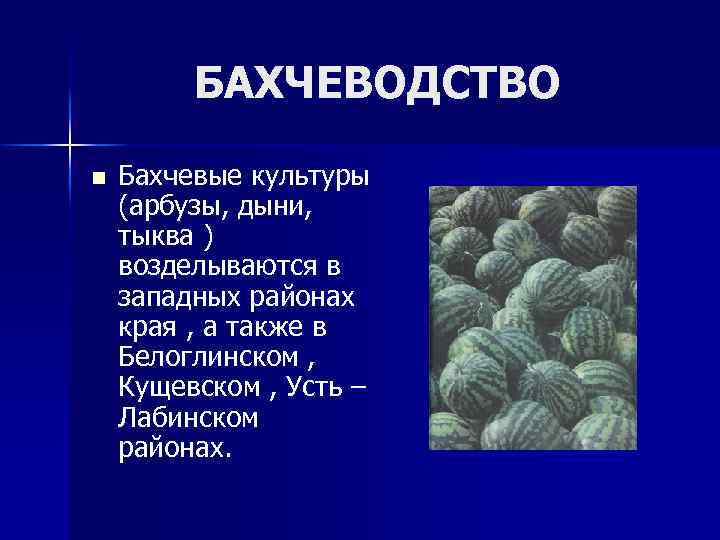 БАХЧЕВОДСТВО

■ Бахчевые культуры (арбузы, дыни, тыква ) возделываются в западных районах края , а также в Белоглинском , Кущевском , Усть – Лабинском районах.